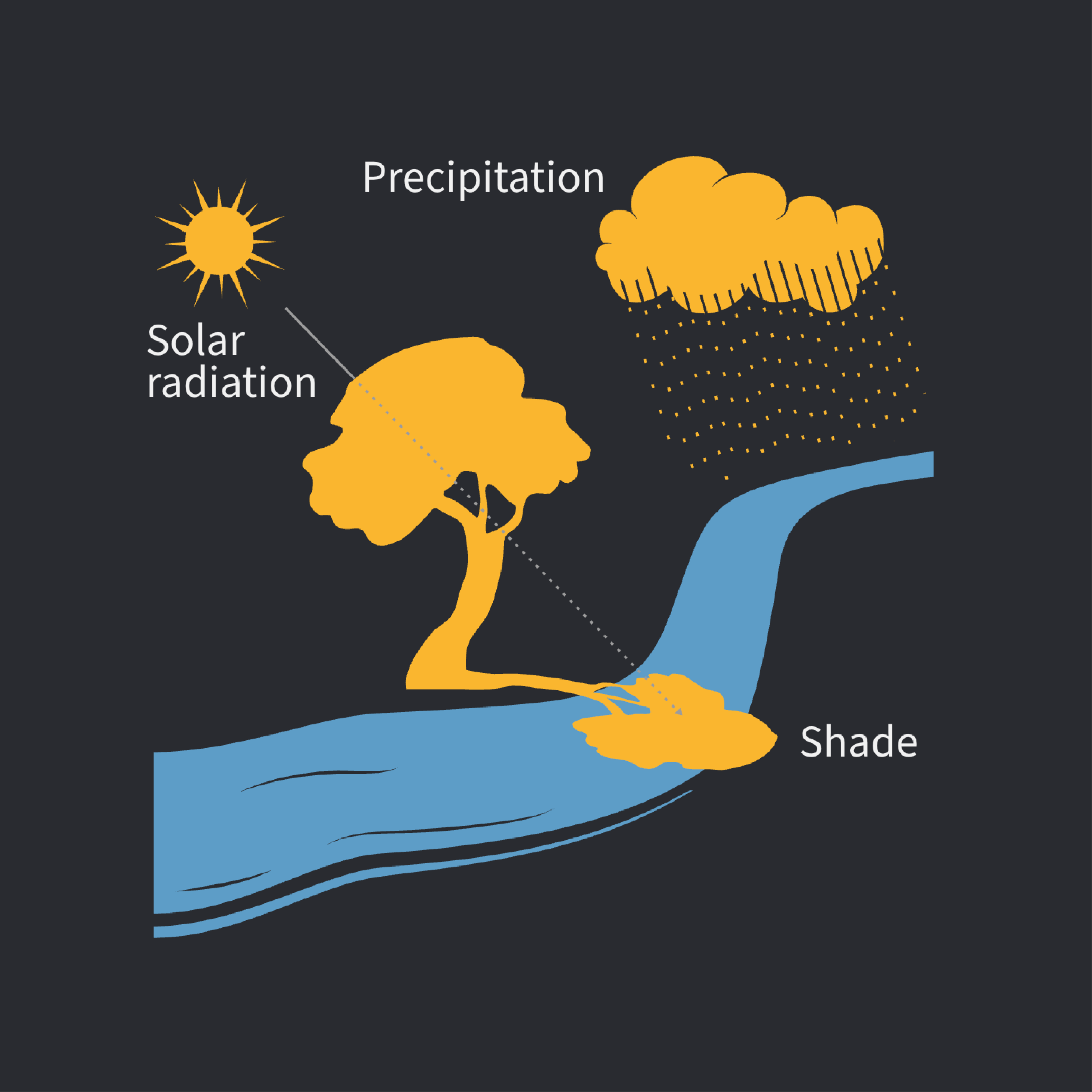 Precipitation

Solar radiation

Shade